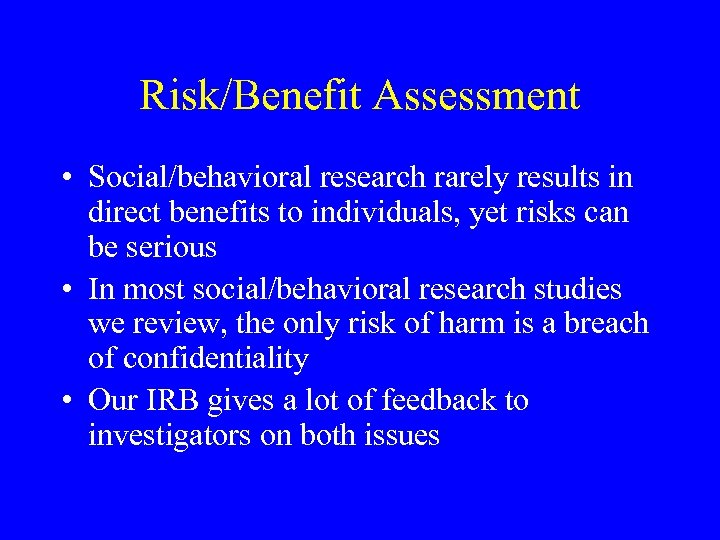 Risk/Benefit Assessment

• Social/behavioral research rarely results in direct benefits to individuals, yet risks can be serious

• In most social/behavioral research studies we review, the only risk of harm is a breach of confidentiality

• Our IRB gives a lot of feedback to investigators on both issues